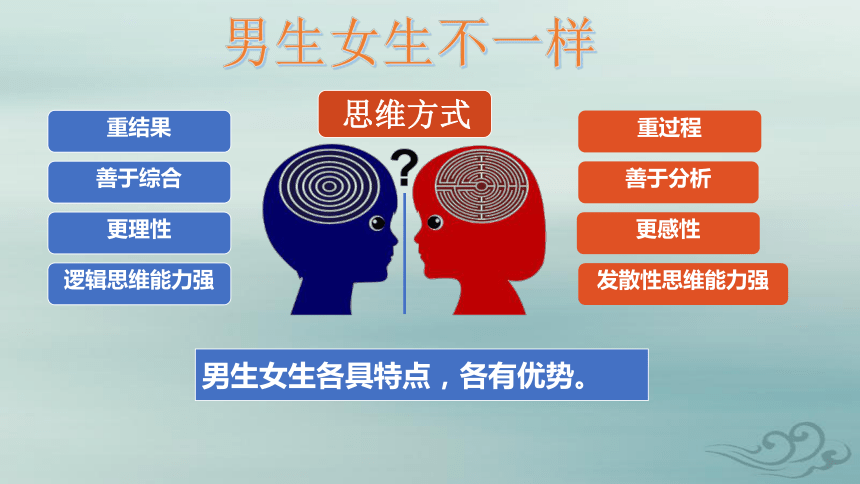 男生女生不一样

思维方式

重结果

善于综合

更理性

逻辑思维能力强

?

重过程

善于分析

更感性

发散性思维能力强

男生女生各具特点，各有优势。